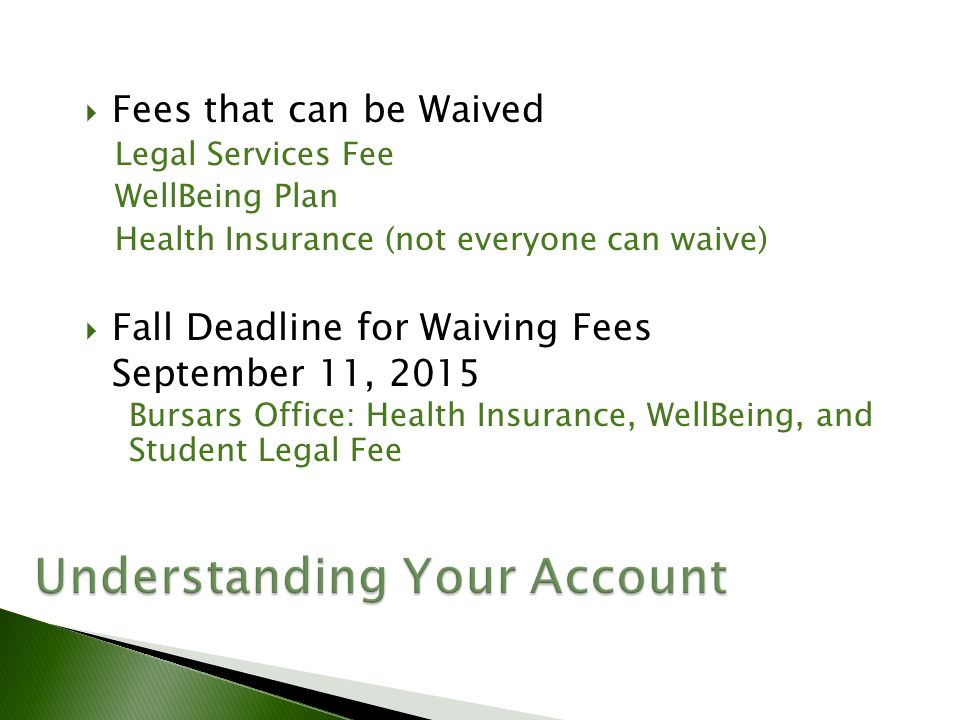 Fees that can be Waived
Legal Services Fee
WellBeing Plan
Health Insurance (not everyone can waive)

Fall Deadline for Waiving Fees September 11, 2015
Bursars Office: Health Insurance, WellBeing, and Student Legal Fee

Understanding Your Account